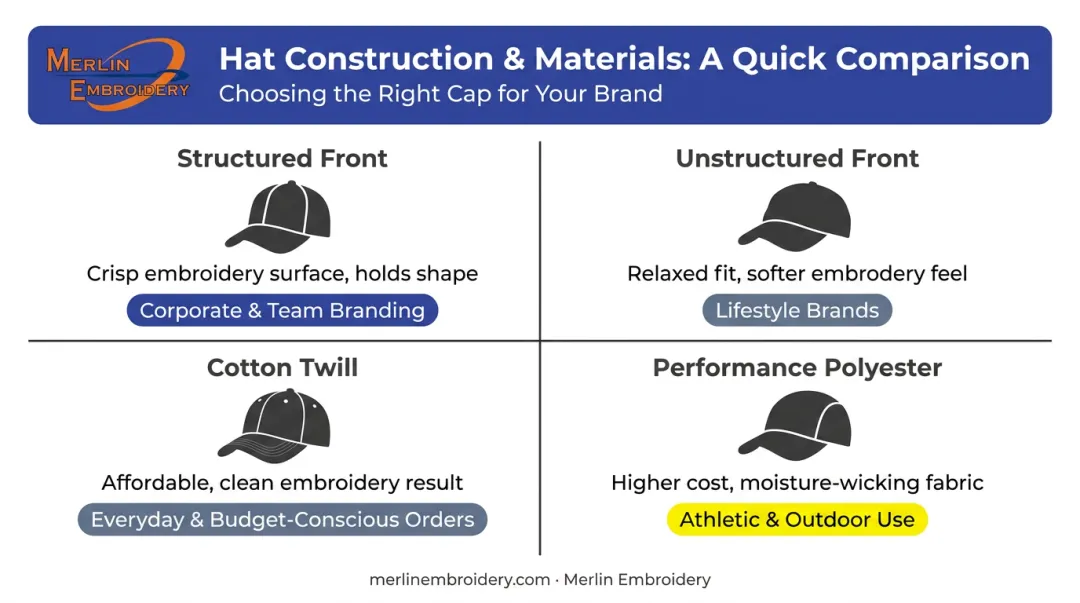 MERLIN EMBROIDERY

Hat Construction & Materials: A Quick Comparison
Choosing the Right Cap for Your Brand

Structured Front
Crisp embroidery surface, holds shape
Corporate & Team Branding

Unstructured Front
Relaxed fit, softer embrodery feel
Lifestyle Brands

Cotton Twill
Affordable, clean embroidery result
Everyday & Budget-Conscious Orders

Performance Polyester
Higher cost, moisture-wicking fabric
Athletic & Outdoor Use

merlinembroidery.com · Merlin Embroidery